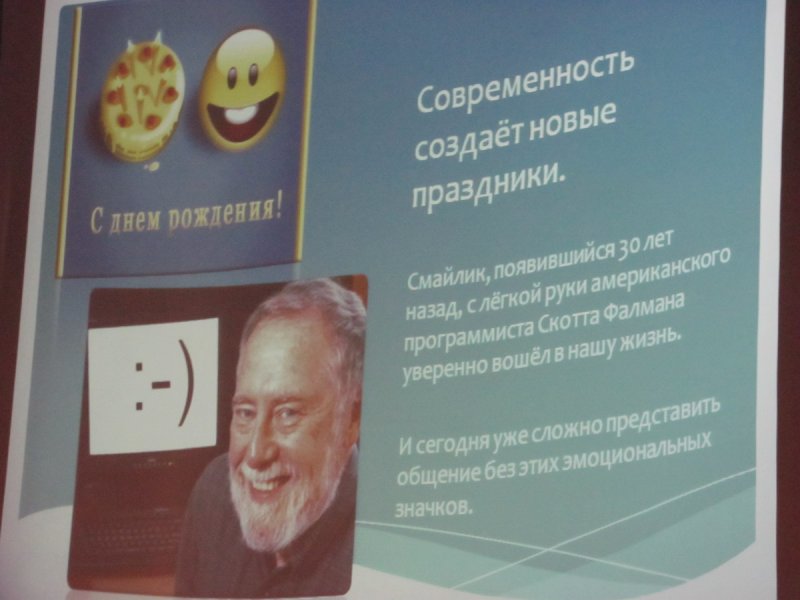 С днем рождения!

:-)

Современность создаёт новые праздники.

Смайлик, появившийся 30 лет назад, с лёгкой руки американского программиста Скотта Фалмана уверенно вошёл в нашу жизнь.

И сегодня уже сложно представить общение без этих эмоциональных значков.